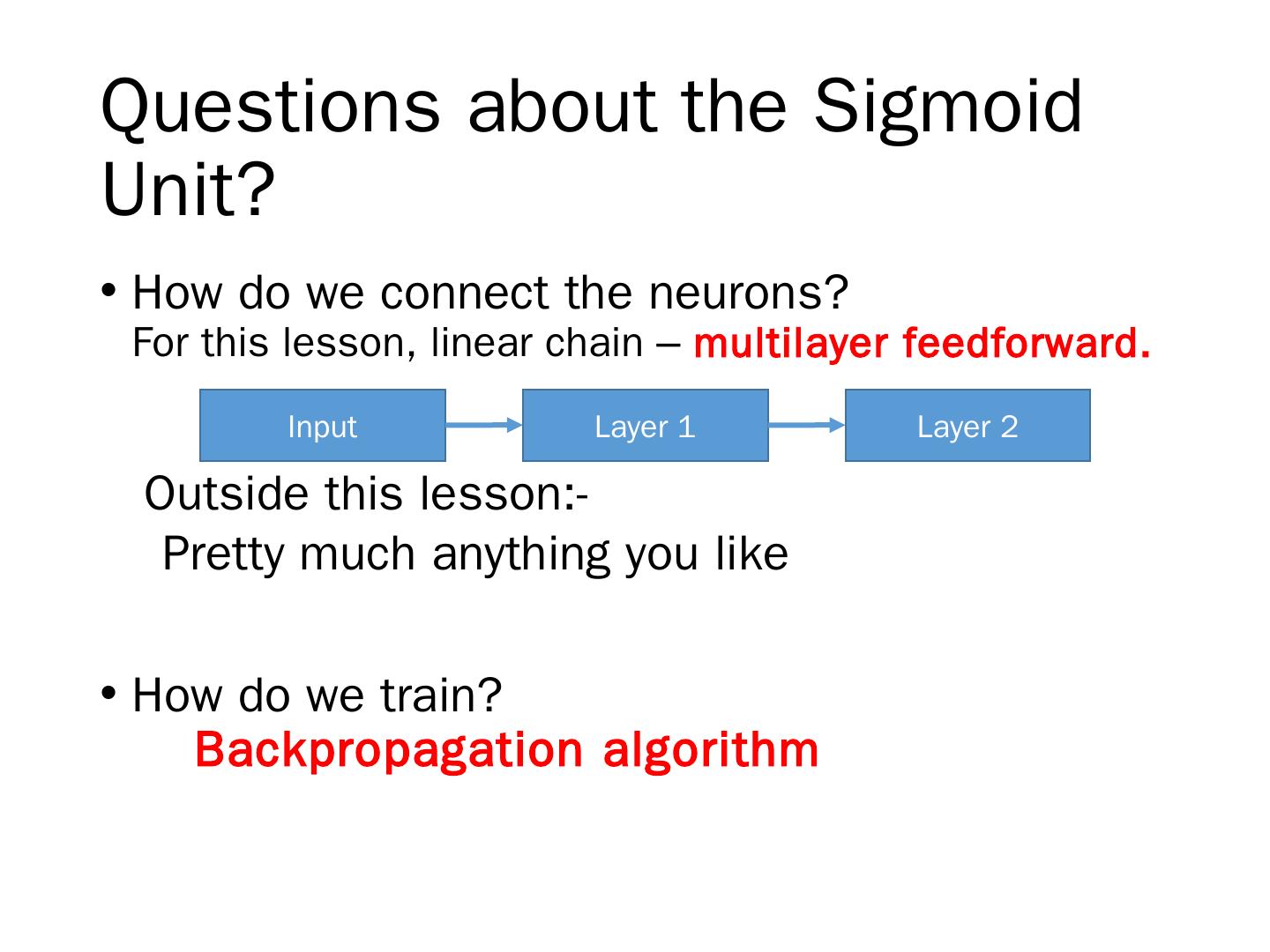 Questions about the Sigmoid Unit?

• How do we connect the neurons?
For this lesson, linear chain – multilayer feedforward.

Input

Layer 1

Layer 2

Outside this lesson:-
Pretty much anything you like

• How do we train?
Backpropagation algorithm